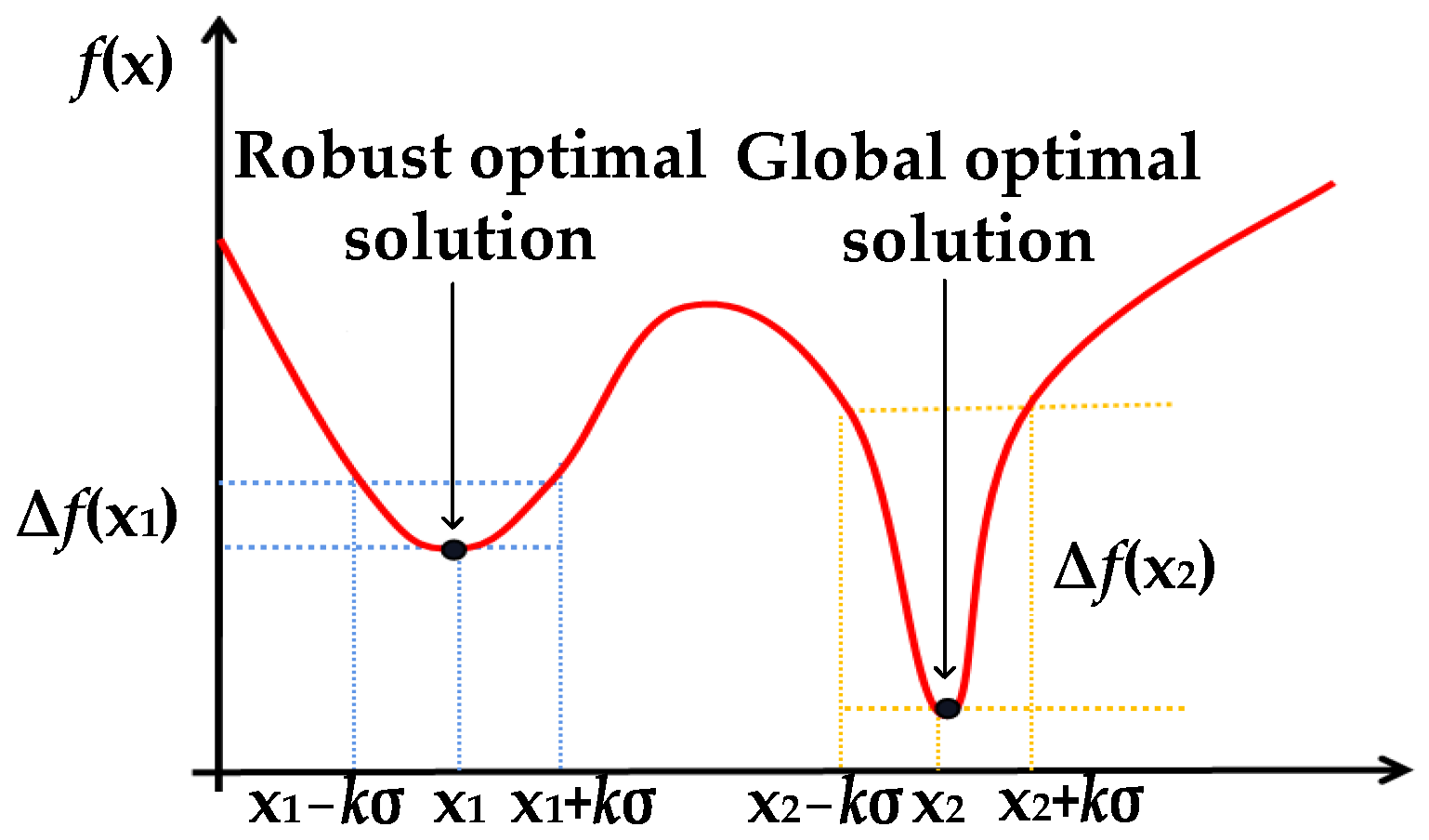 $f(x)$

Robust optimal solution

Global optimal solution

$\Delta f(x_1)$

$\Delta f(x_2)$

$x_1-k\sigma$ $x_1$ $x_1+k\sigma$ $x_2-k\sigma$ $x_2$ $x_2+k\sigma$